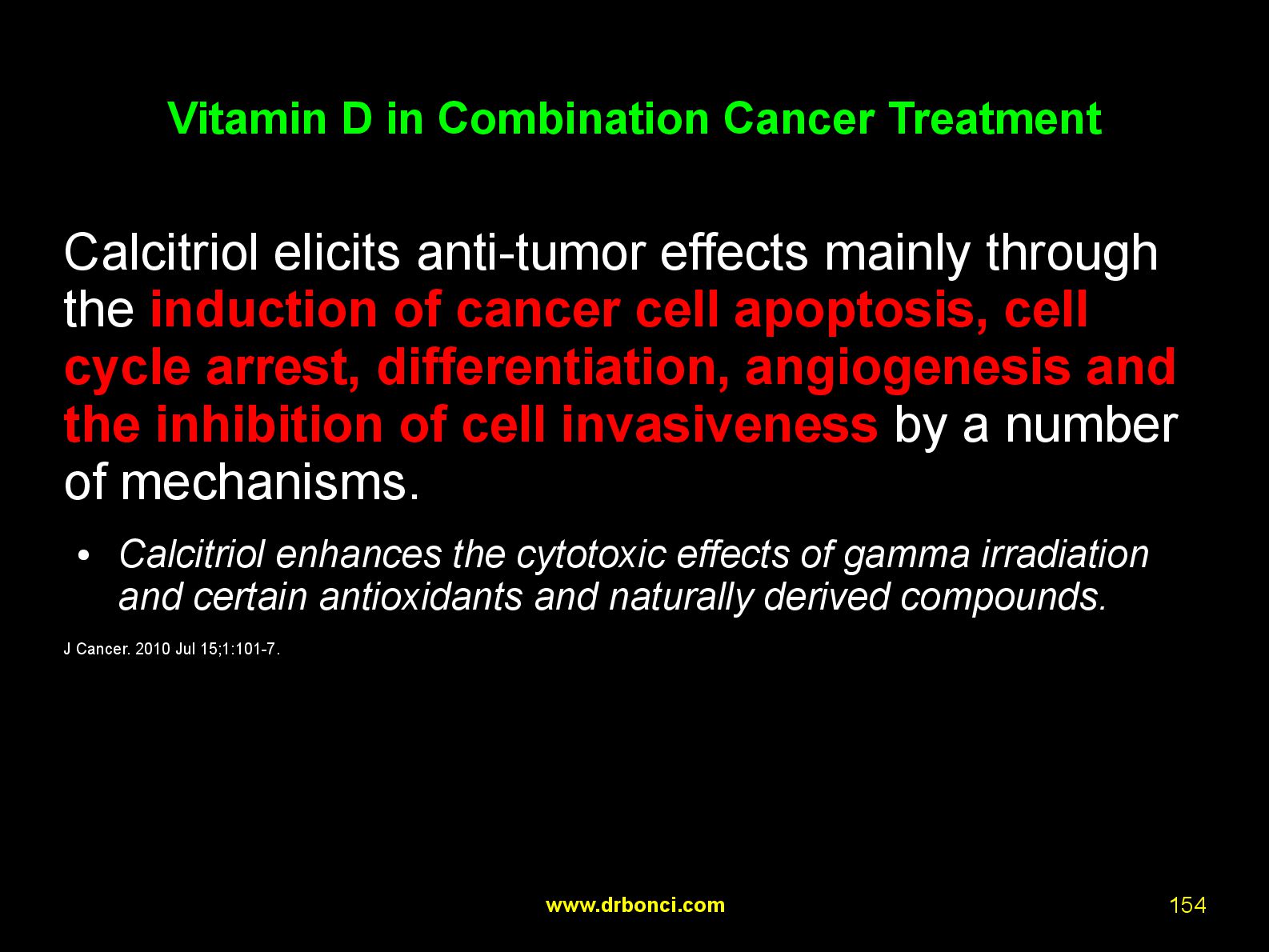 Vitamin D in Combination Cancer Treatment

Calcitriol elicits anti-tumor effects mainly through the induction of cancer cell apoptosis, cell cycle arrest, differentiation, angiogenesis and the inhibition of cell invasiveness by a number of mechanisms.

• Calcitriol enhances the cytotoxic effects of gamma irradiation and certain antioxidants and naturally derived compounds.

J Cancer. 2010 Jul 15;1:101-7.

www.drbonci.com

154